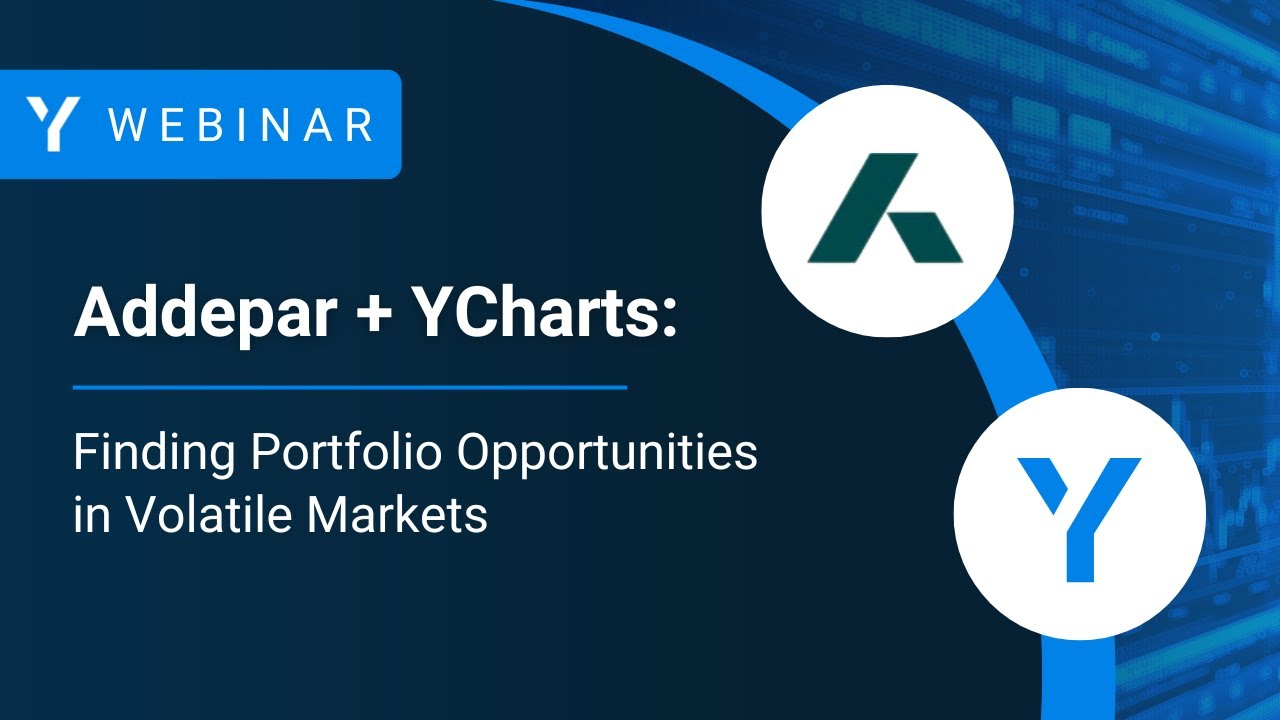 WEBINAR

Addepar + YCharts:

Finding Portfolio Opportunities in Volatile Markets